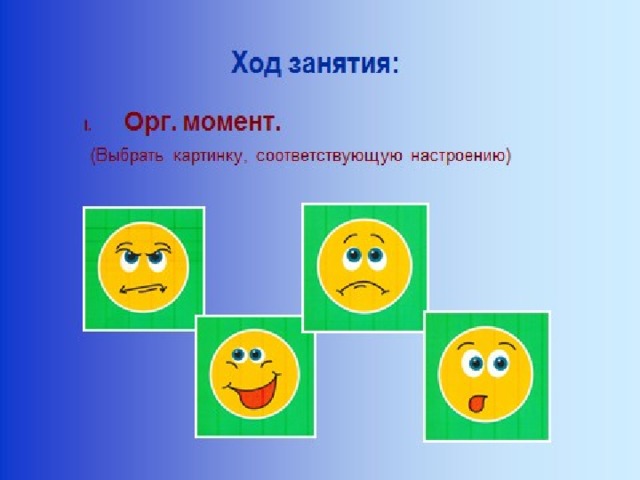 Ход занятия:

I. Орг. момент.

(Выбрать картинку, соответствующую настроению)